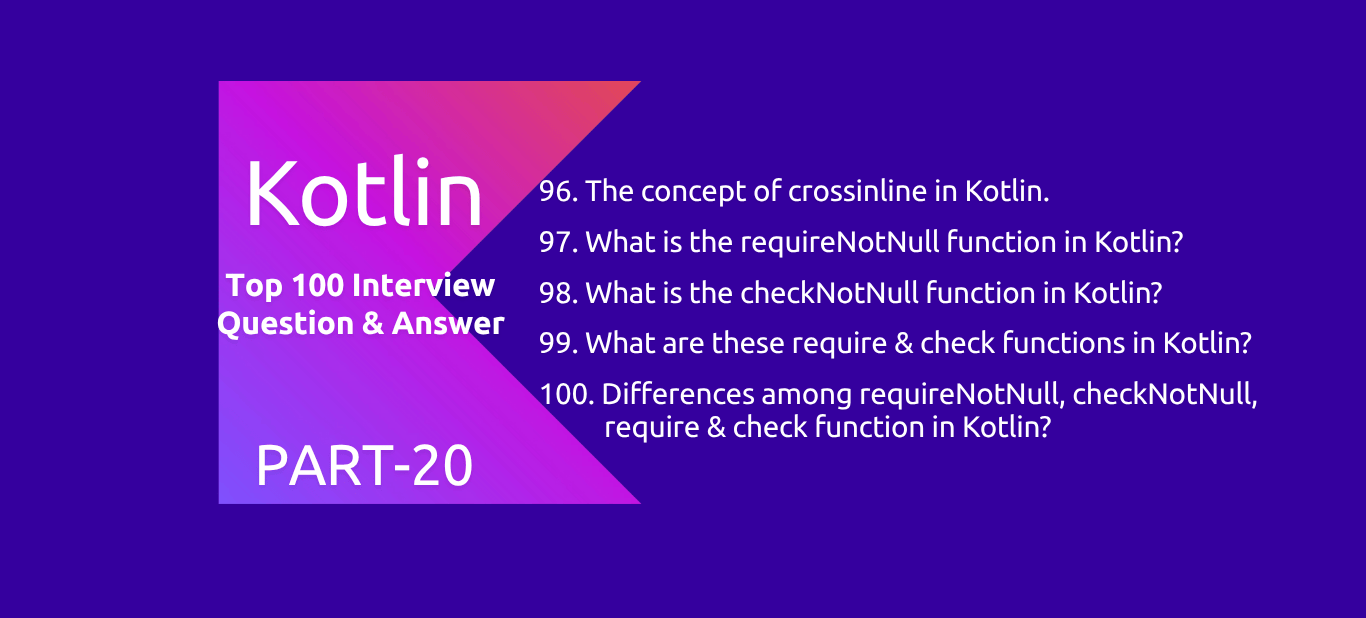 Kotlin

Top 100 Interview Question & Answer

PART-20

96. The concept of crossinline in Kotlin.

97. What is the requireNotNull function in Kotlin?

98. What is the checkNotNull function in Kotlin?

99. What are these require & check functions in Kotlin?

100. Differences among requireNotNull, checkNotNull, require & check function in Kotlin?